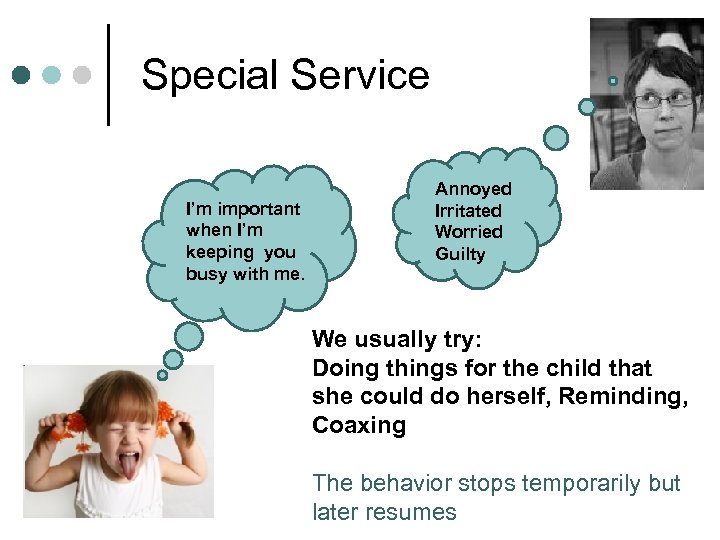 Special Service

I'm important when I'm keeping you busy with me.

Annoyed
Irritated
Worried
Guilty

We usually try:
Doing things for the child that she could do herself, Reminding, Coaxing

The behavior stops temporarily but later resumes